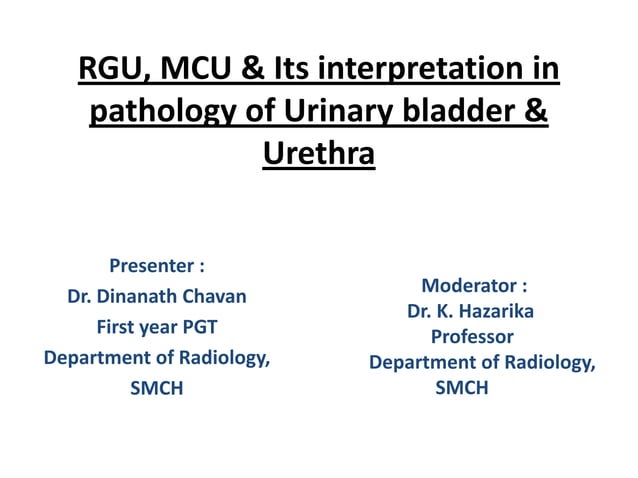 RGU, MCU & Its interpretation in pathology of Urinary bladder & Urethra

Presenter :
Dr. Dinanath Chavan
First year PGT
Department of Radiology,
SMCH

Moderator :
Dr. K. Hazarika
Professor
Department of Radiology,
SMCH